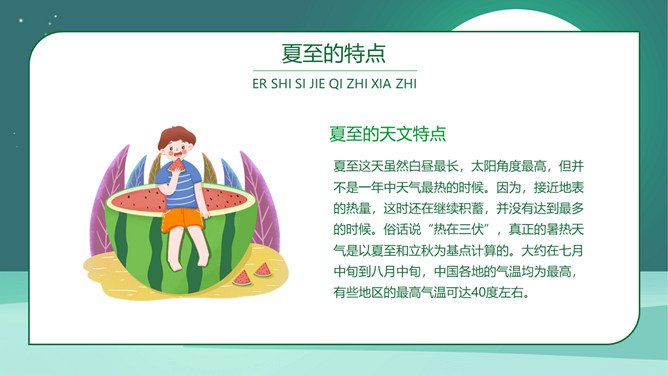 夏至的特点

ER SHI SI JIE QI ZHI XIA ZHI

夏至的天文特点

夏至这天虽然白昼最长，太阳角度最高，但并不是一年中天气最热的时候。因为，接近地表的热量，这时还在继续积蓄，并没有达到最多的时候。俗话说“热在三伏”，真正的暑热天气是以夏至和立秋为基点计算的。大约在七月中旬到八月中旬，中国各地的气温均为最高，有些地区的最高气温可达40度左右。